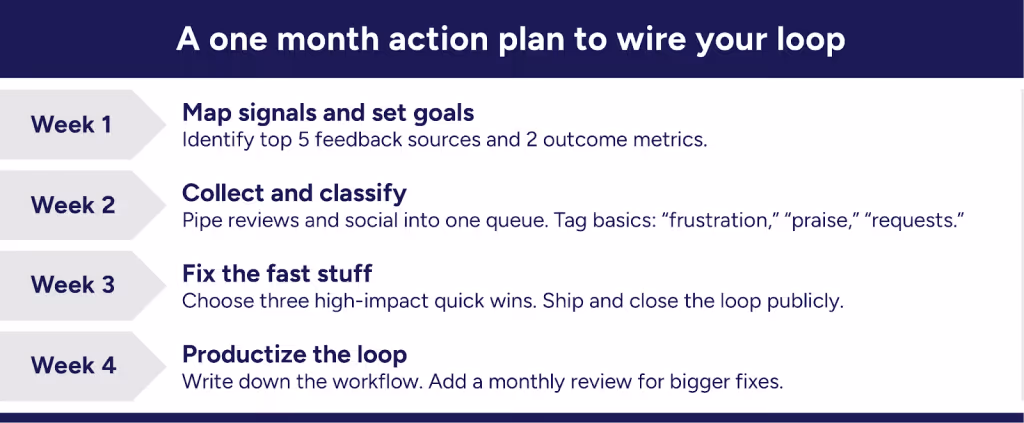 A one month action plan to wire your loop

Week 1
Map signals and set goals
Identify top 5 feedback sources and 2 outcome metrics.

Week 2
Collect and classify
Pipe reviews and social into one queue. Tag basics: “frustration,” “praise,” “requests.”

Week 3
Fix the fast stuff
Choose three high-impact quick wins. Ship and close the loop publicly.

Week 4
Productize the loop
Write down the workflow. Add a monthly review for bigger fixes.